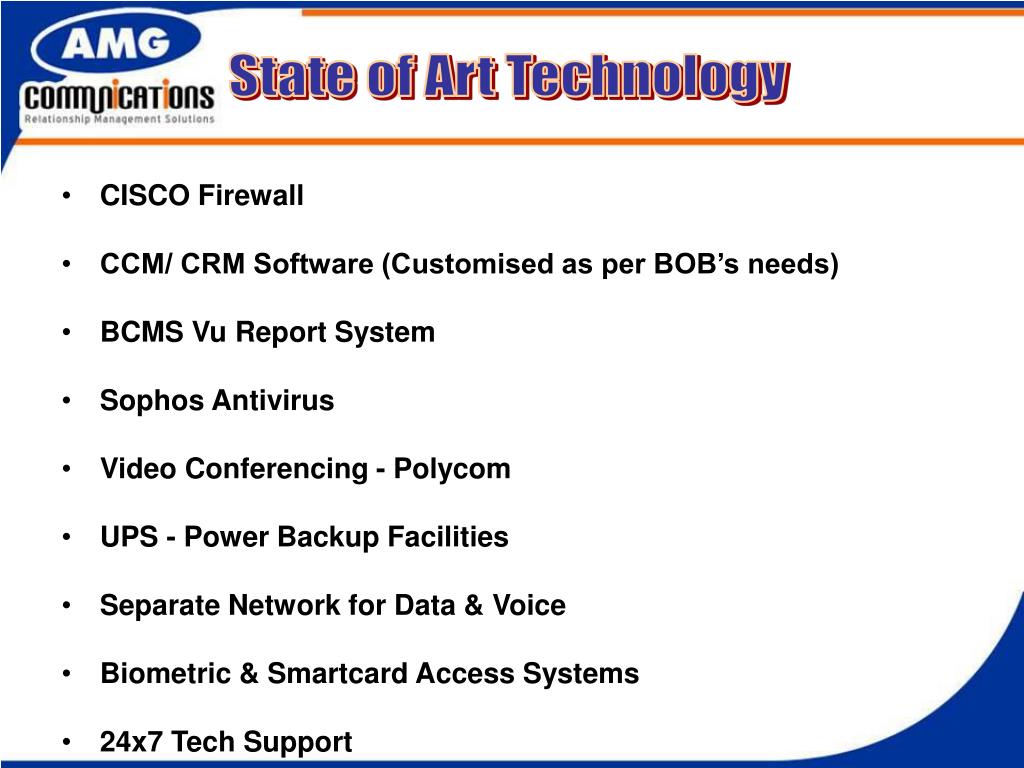 AMG
COMMUNICATIONS
Relationship Management Solutions

State of Art Technology

• CISCO Firewall
• CCM/ CRM Software (Customised as per BOB's needs)
• BCMS Vu Report System
• Sophos Antivirus
• Video Conferencing - Polycom
• UPS - Power Backup Facilities
• Separate Network for Data & Voice
• Biometric & Smartcard Access Systems
• 24x7 Tech Support